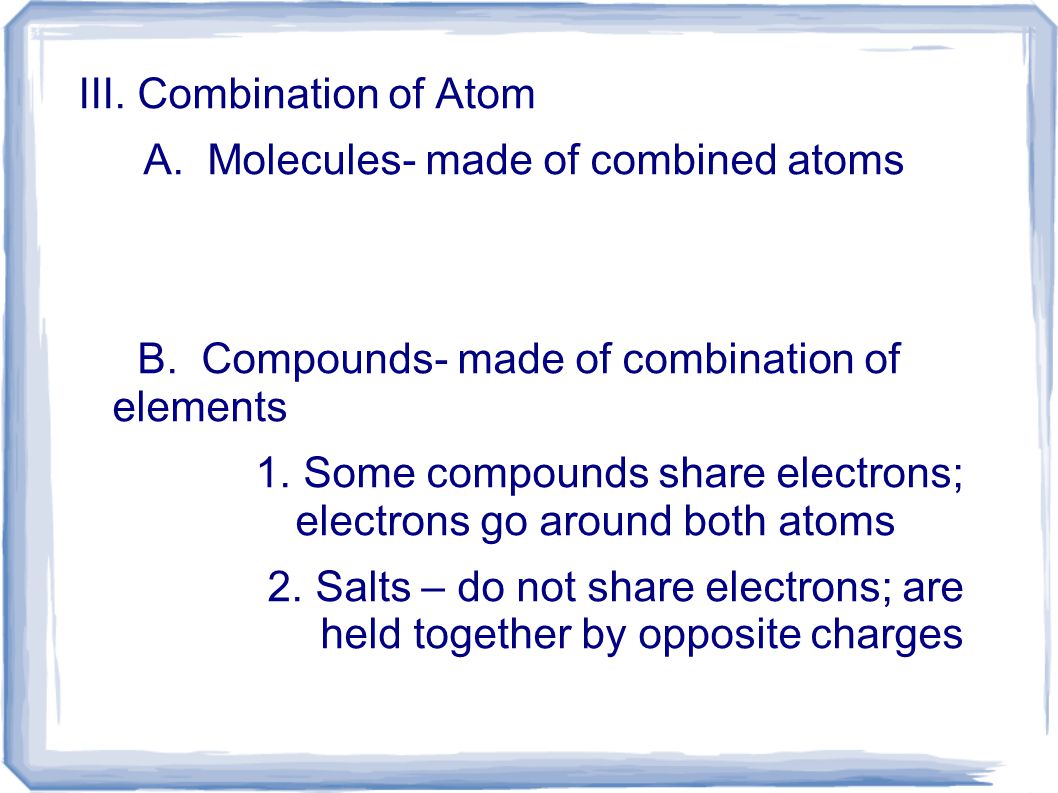 III. Combination of Atom

A. Molecules- made of combined atoms

B. Compounds- made of combination of elements

1. Some compounds share electrons; electrons go around both atoms

2. Salts – do not share electrons; are held together by opposite charges